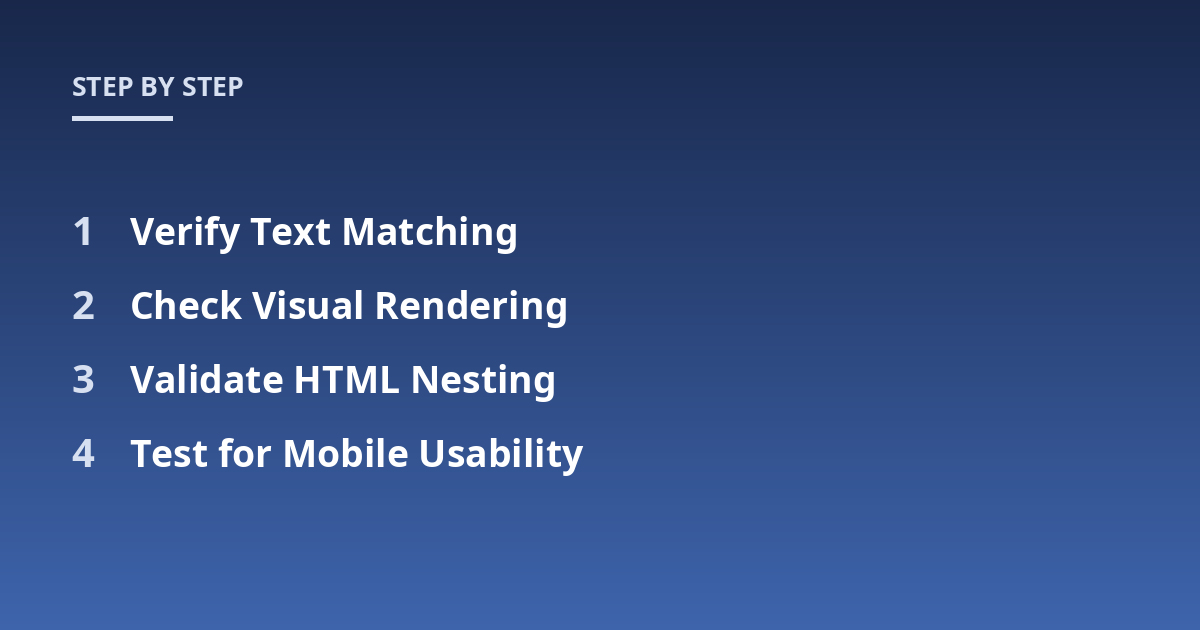 STEP BY STEP

1 Verify Text Matching

2 Check Visual Rendering

3 Validate HTML Nesting

4 Test for Mobile Usability